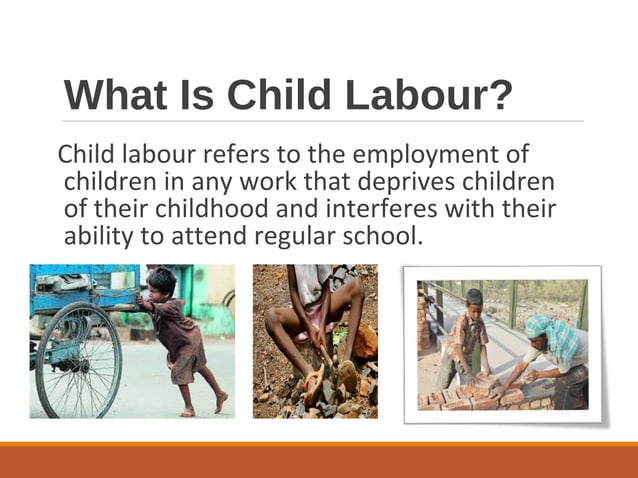 What Is Child Labour?

Child labour refers to the employment of children in any work that deprives children of their childhood and interferes with their ability to attend regular school.